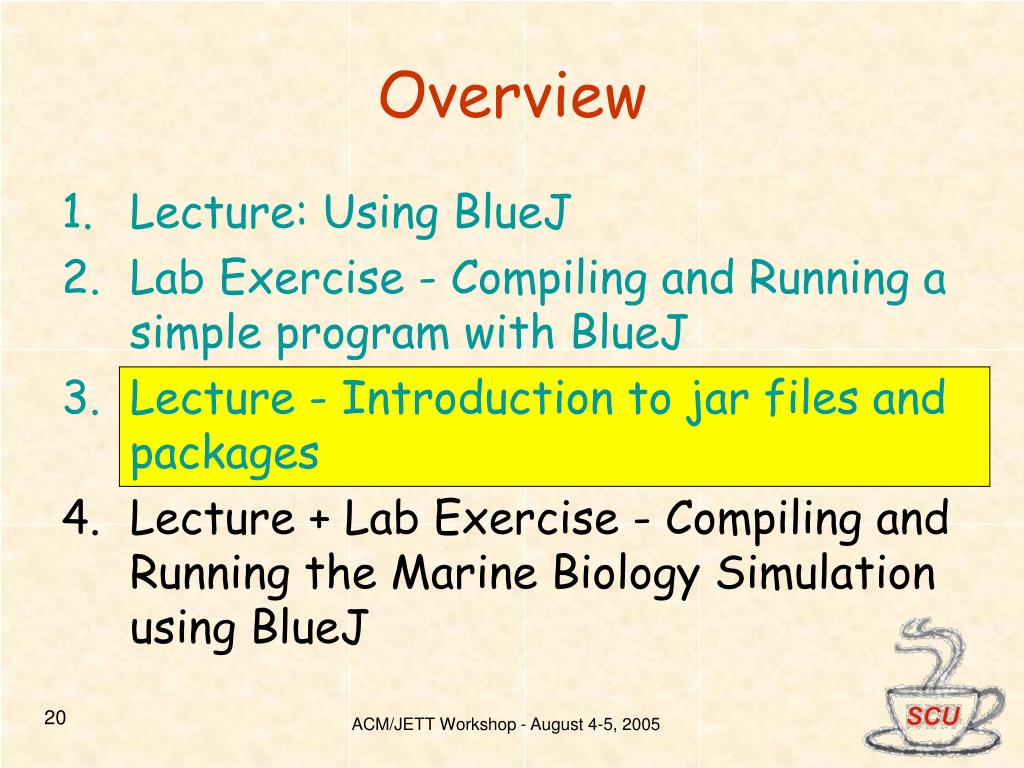 Overview

1. Lecture: Using BlueJ
2. Lab Exercise - Compiling and Running a simple program with BlueJ
3. Lecture - Introduction to jar files and packages
4. Lecture + Lab Exercise - Compiling and Running the Marine Biology Simulation using BlueJ

20

ACM/JETT Workshop - August 4-5, 2005

SCU